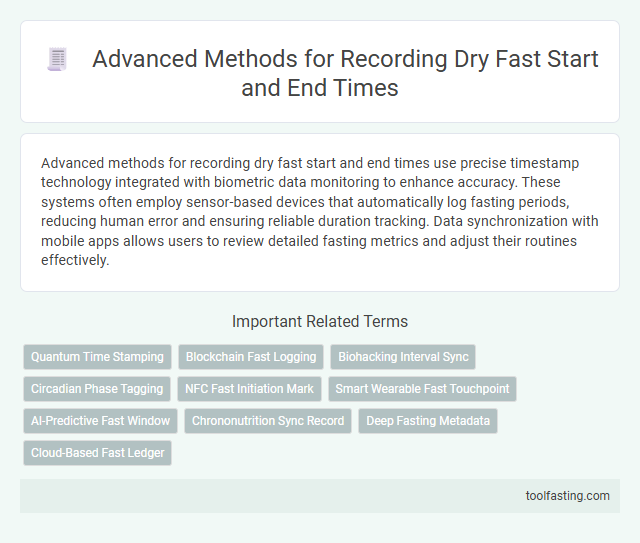 Advanced Methods for Recording Dry Fast Start and End Times

Advanced methods for recording dry fast start and end times use precise timestamp technology integrated with biometric data monitoring to enhance accuracy. These systems often employ sensor-based devices that automatically log fasting periods, reducing human error and ensuring reliable duration tracking. Data synchronization with mobile apps allows users to review detailed fasting metrics and adjust their routines effectively.

Important Related Terms

Quantum Time Stamping
Blockchain Fast Logging
Biohacking Interval Sync
Circadian Phase Tagging
NFC Fast Initiation Mark
Smart Wearable Fast Touchpoint
AI-Predictive Fast Window
Chrononutrition Sync Record
Deep Fasting Metadata
Cloud-Based Fast Ledger

toolfasting.com